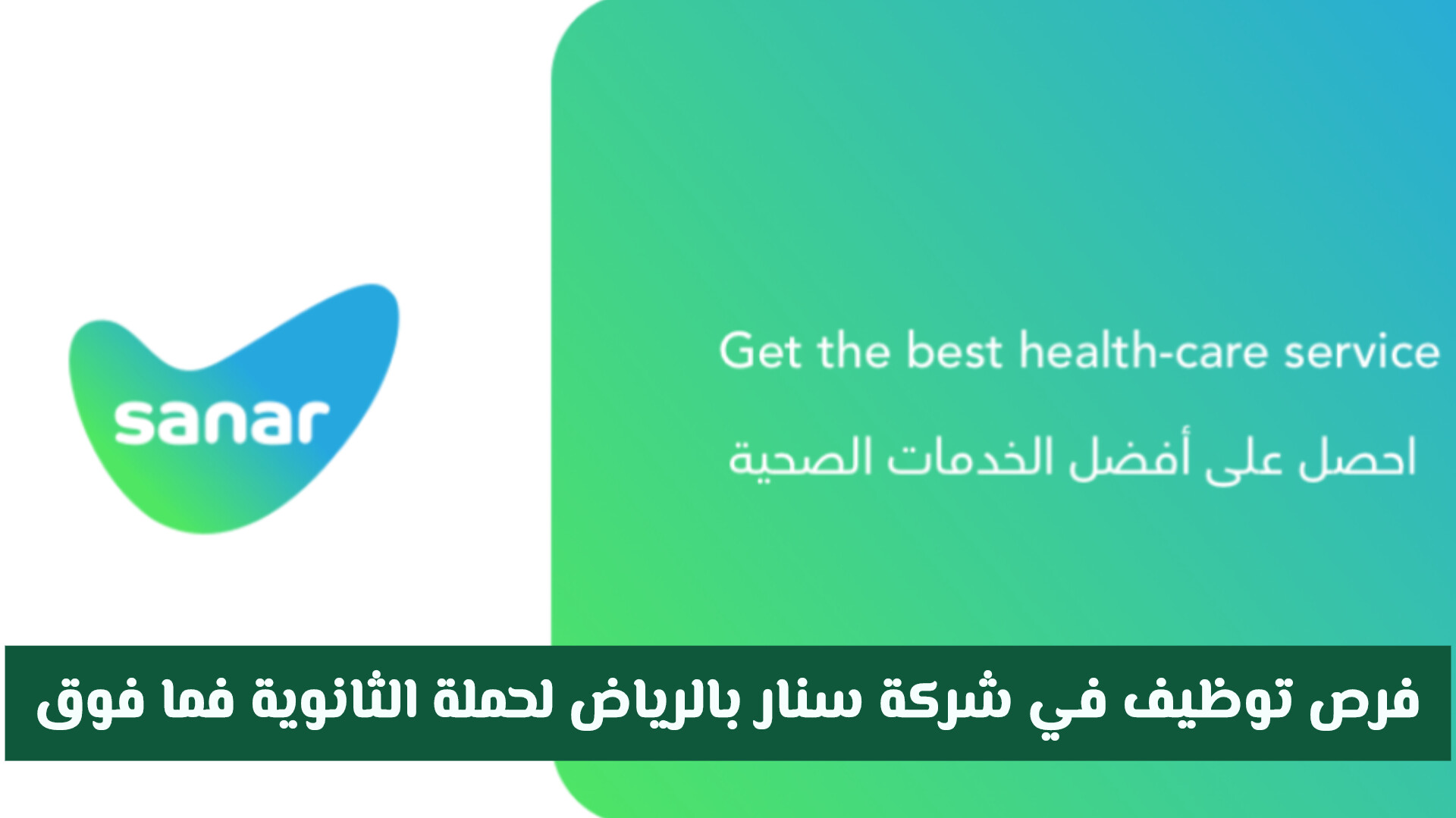 sanar

Get the best health-care service

احصل على أفضل الخدمات الصحية

فرص توظيف في شركة سنار بالرياض لحملة الثانوية فما فوق